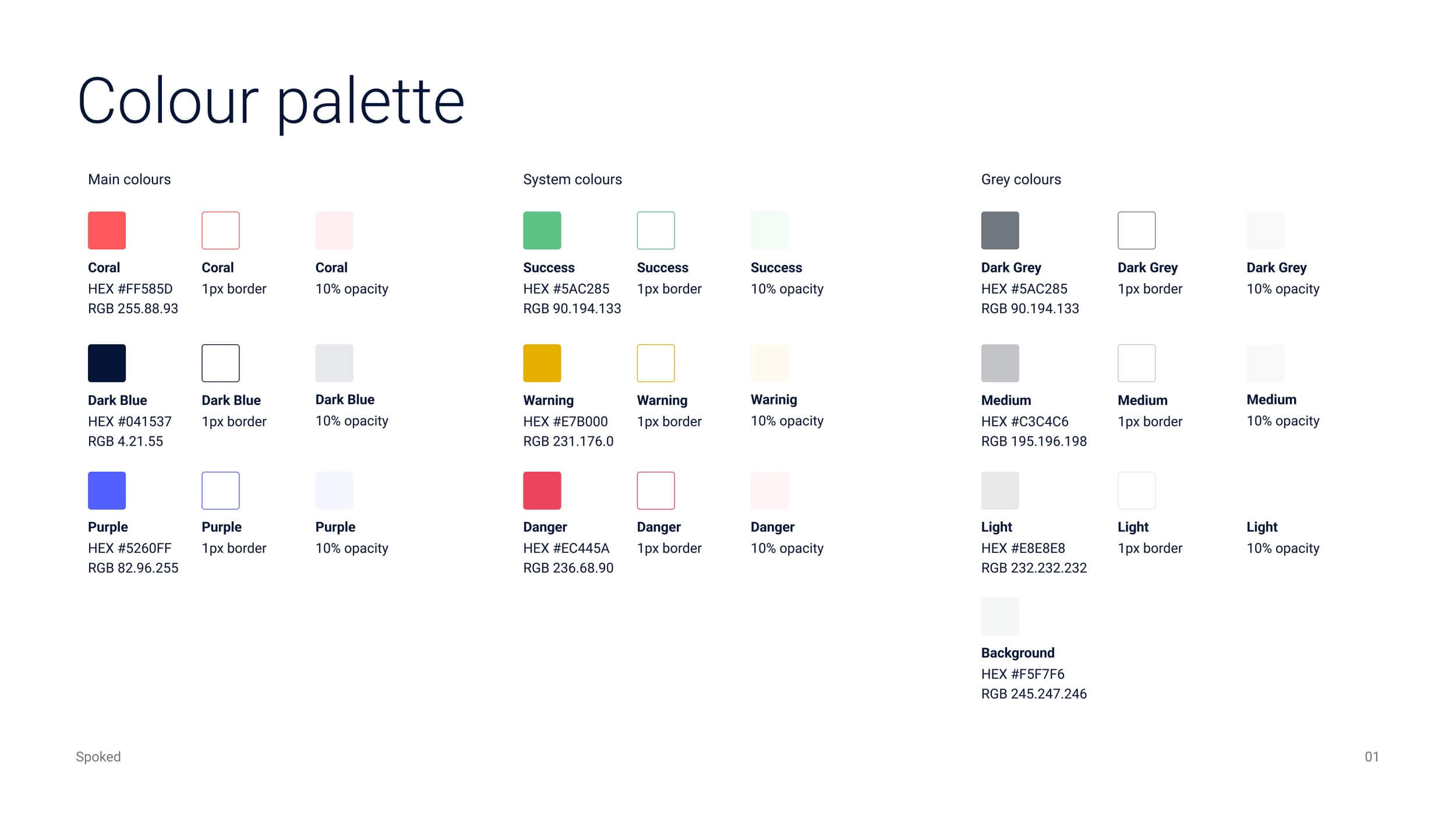 Colour palette

Main colours

Coral
HEX #FF585D
RGB 255.88.93

Coral
1px border

Coral
10% opacity

Dark Blue
HEX #041537
RGB 4.21.55

Dark Blue
1px border

Dark Blue
10% opacity

Purple
HEX #5260FF
RGB 82.96.255

Purple
1px border

Purple
10% opacity

System colours

Success
HEX #5AC285
RGB 90.194.133

Success
1px border

Success
10% opacity

Warning
HEX #E7B000
RGB 231.176.0

Warning
1px border

Warinig
10% opacity

Danger
HEX #EC445A
RGB 236.68.90

Danger
1px border

Danger
10% opacity

Grey colours

Dark Grey
HEX #5AC285
RGB 90.194.133

Dark Grey
1px border

Dark Grey
10% opacity

Medium
HEX #C3C4C6
RGB 195.196.198

Medium
1px border

Medium
10% opacity

Light
HEX #E8E8E8
RGB 232.232.232

Light
1px border

Light
10% opacity

Background
HEX #F5F7F6
RGB 245.247.246

Spoked

01